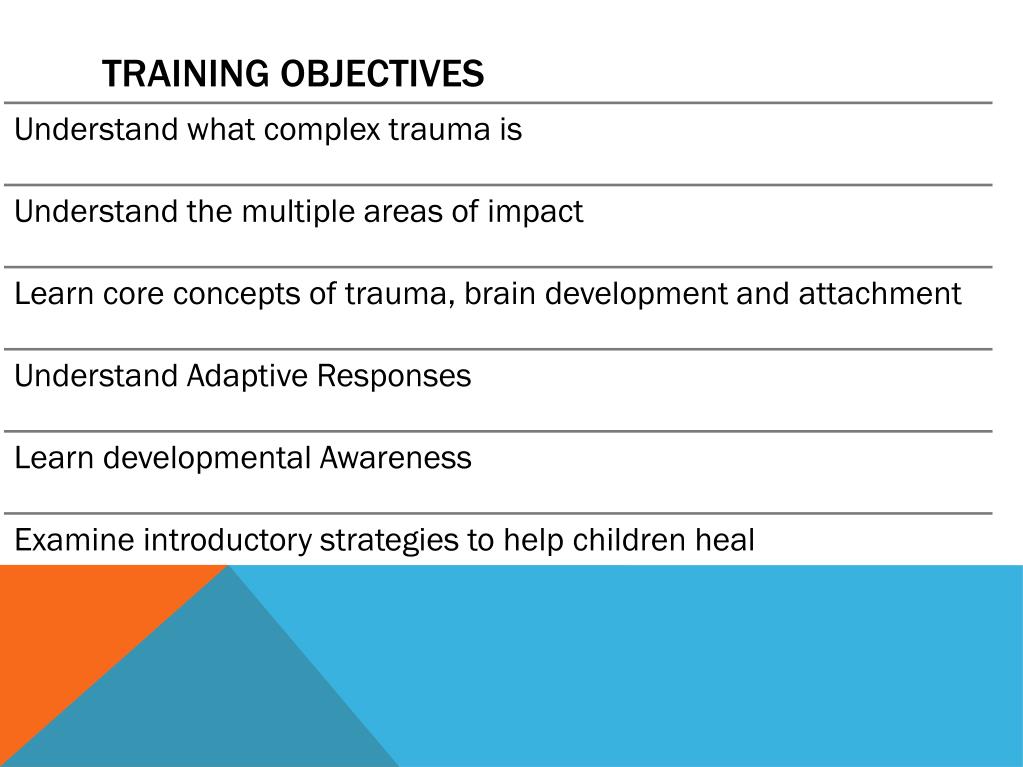 TRAINING OBJECTIVES

Understand what complex trauma is

Understand the multiple areas of impact

Learn core concepts of trauma, brain development and attachment

Understand Adaptive Responses

Learn developmental Awareness

Examine introductory strategies to help children heal